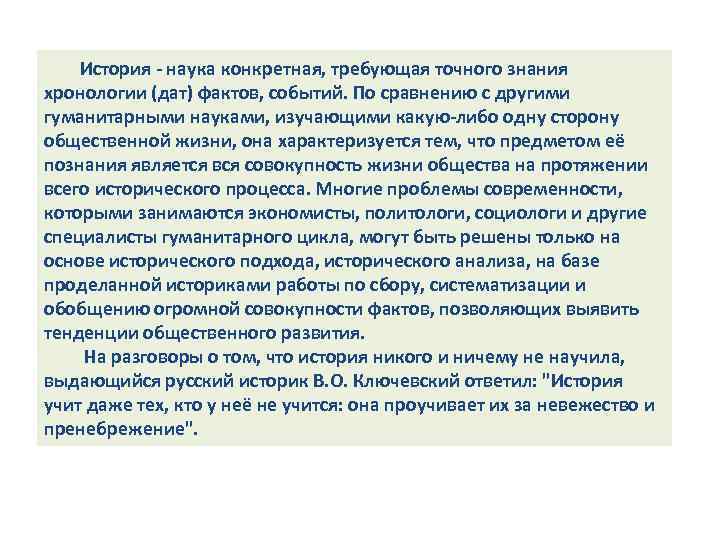 История - наука конкретная, требующая точного знания хронологии (дат) фактов, событий. По сравнению с другими гуманитарными науками, изучающими какую-либо одну сторону общественной жизни, она характеризуется тем, что предметом её познания является вся совокупность жизни общества на протяжении всего исторического процесса. Многие проблемы современности, которыми занимаются экономисты, политологи, социологи и другие специалисты гуманитарного цикла, могут быть решены только на основе исторического подхода, исторического анализа, на базе проделанной историками работы по сбору, систематизации и обобщению огромной совокупности фактов, позволяющих выявить тенденции общественного развития.

На разговоры о том, что история никого и ничему не научила, выдающийся русский историк В.О. Ключевский ответил: "История учит даже тех, кто у неё не учится: она проучивает их за невежество и пренебрежение".